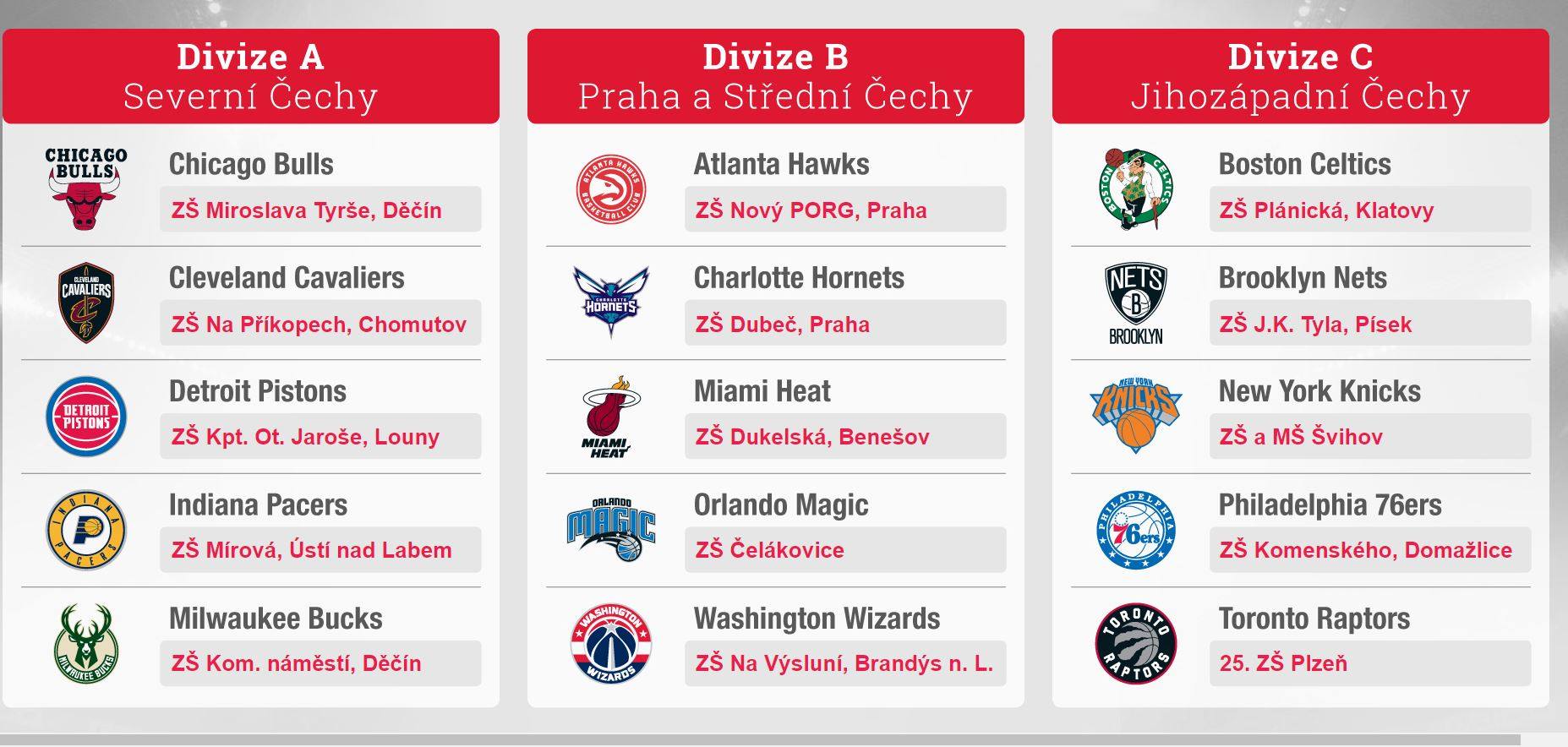 Divize A
Severní Čechy

CHICAGO BULLS

Chicago Bulls
ZŠ Miroslava Tyrše, Děčín

CLEVELAND CAVALIERS

Cleveland Cavaliers
ZŠ Na Příkopech, Chomutov

DETROIT PISTONS

Detroit Pistons
ZŠ Kpt. Ot. Jaroše, Louny

INDIANA PACERS

Indiana Pacers
ZŠ Mírová, Ústí nad Labem

MILWAUKEE BUCKS

Milwaukee Bucks
ZŠ Kom. náměstí, Děčín

Divize B
Praha a Střední Čechy

ATLANTA HAWKS BASKETBALL CLUB

Atlanta Hawks
ZŠ Nový PORG, Praha

CHARLOTTE HORNETS

Charlotte Hornets
ZŠ Dubeč, Praha

MIAMI HEAT

Miami Heat
ZŠ Dukelská, Benešov

ORLANDO MAGIC

Orlando Magic
ZŠ Čelákovice

WASHINGTON WIZARDS

Washington Wizards
ZŠ Na Výsluní, Brandýs n. L.

Divize C
Jihozápadní Čechy

BOSTON CELTICS

Boston Celtics
ZŠ Plánická, Klatovy

NETS B BROOKLYN

Brooklyn Nets
ZŠ J.K. Tyla, Písek

NEW YORK KNICKS

New York Knicks
ZŠ a MŠ Švihov

PHILADELPHIA 76ers

Philadelphia 76ers
ZŠ Komenského, Domažlice

TORONTO RAPTORS

Toronto Raptors
25. ZŠ Plzeň